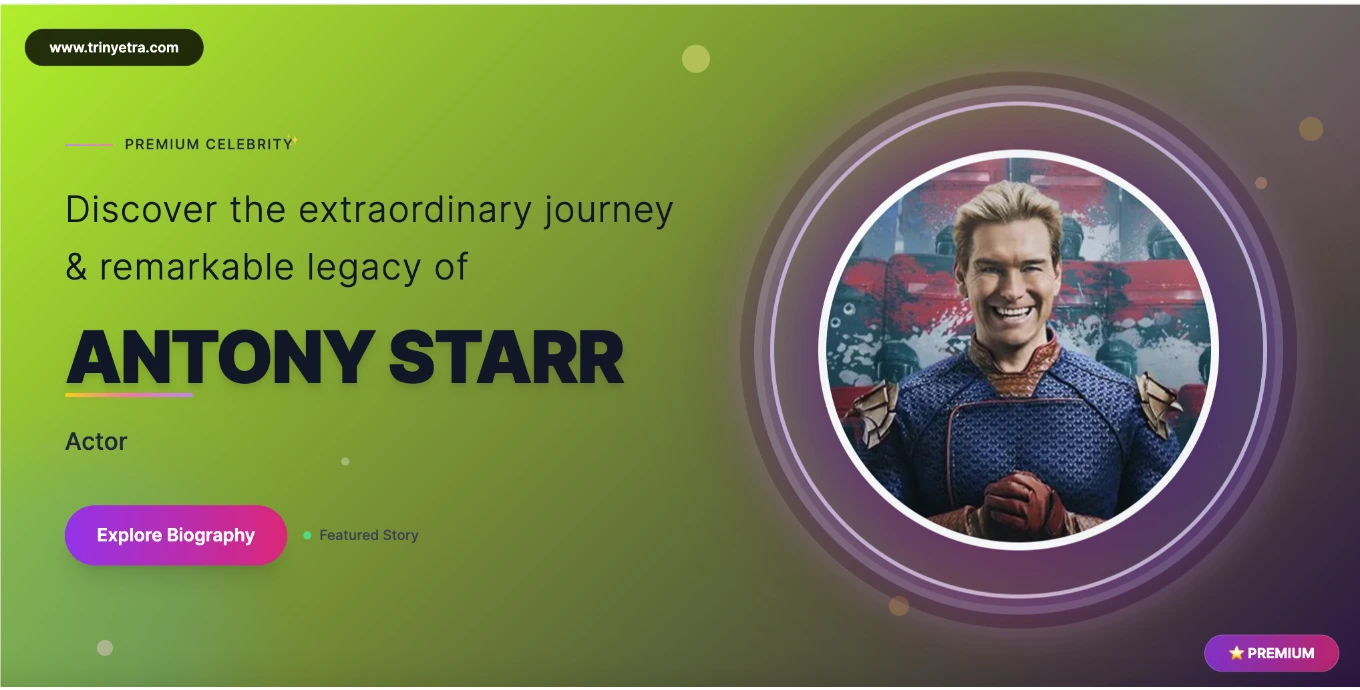 www.trinyetra.com

PREMIUM CELEBRITY

Discover the extraordinary journey & remarkable legacy of

ANTONY STARR

Actor

Explore Biography

Featured Story

⭐ PREMIUM